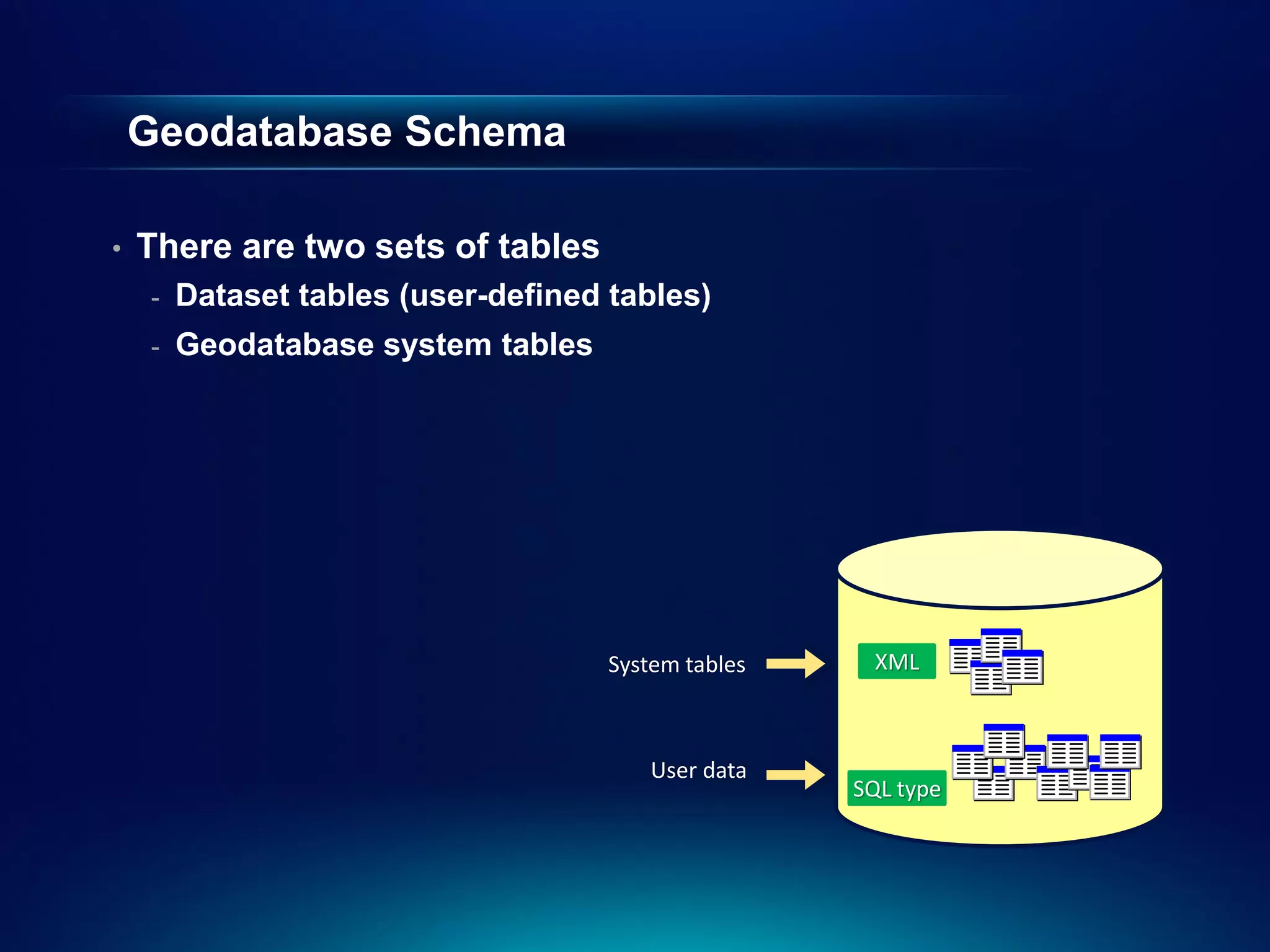 Geodatabase Schema

• There are two sets of tables
- Dataset tables (user-defined tables)
- Geodatabase system tables

System tables
XML

User data
SQL type